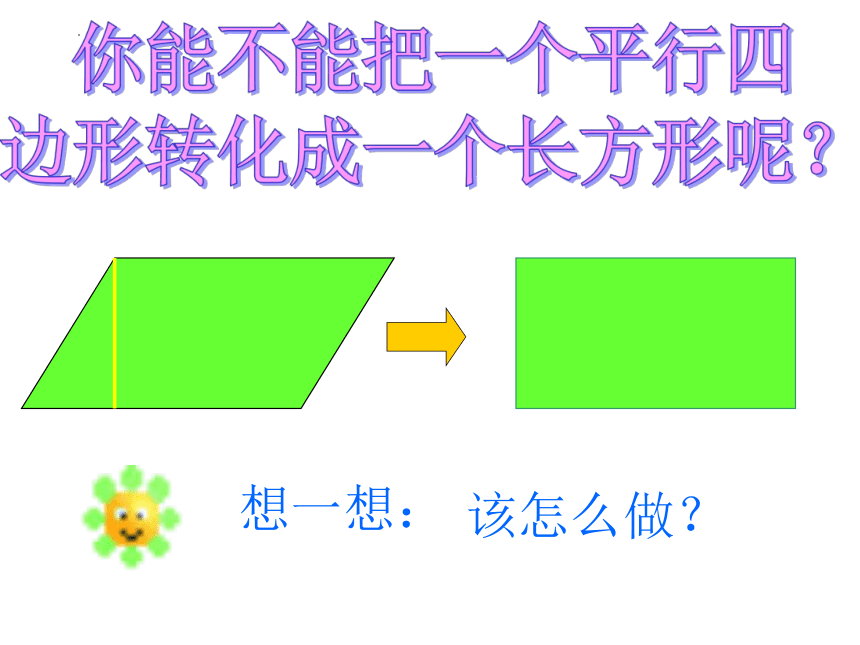 你能不能把一个平行四边形转化成一个长方形呢？

想一想：　该怎么做？